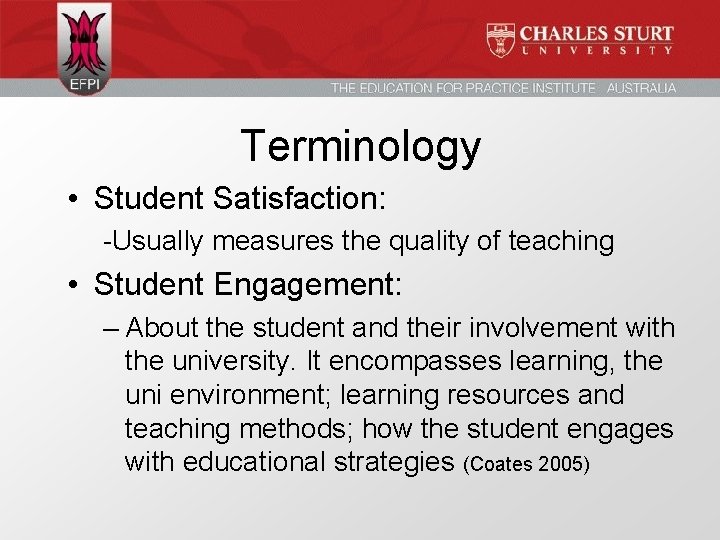 EFPI

CHARLES STURT
UNIVERSITY

THE EDUCATION FOR PRACTICE INSTITUTE AUSTRALIA

Terminology

• Student Satisfaction:

-Usually measures the quality of teaching

• Student Engagement:

– About the student and their involvement with the university. It encompasses learning, the uni environment; learning resources and teaching methods; how the student engages with educational strategies (Coates 2005)